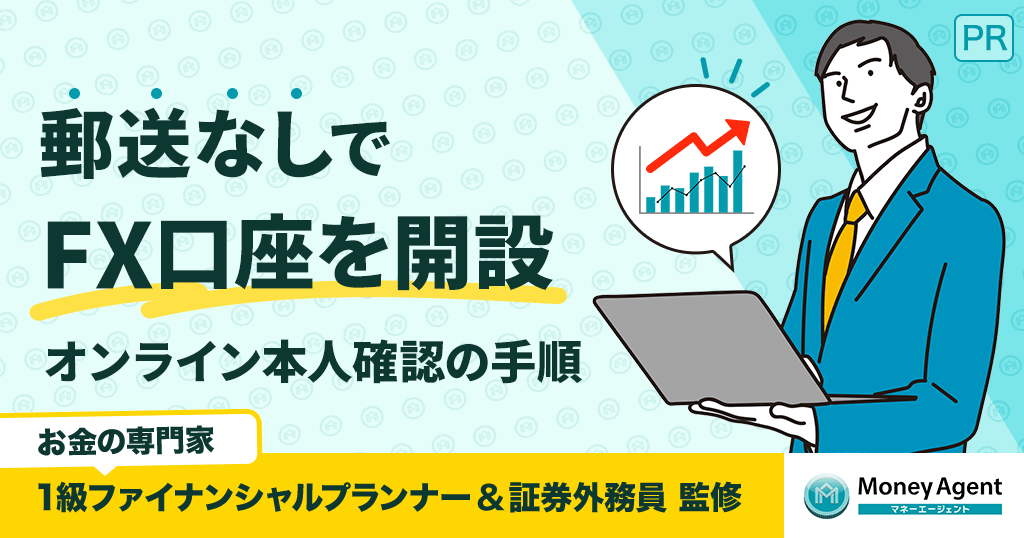 PR

郵送なしで
FX口座を開設

オンライン本人確認の手順

お金の専門家

1級ファイナンシャルプランナー＆証券外務員 監修

Money Agent
マネーエージェント